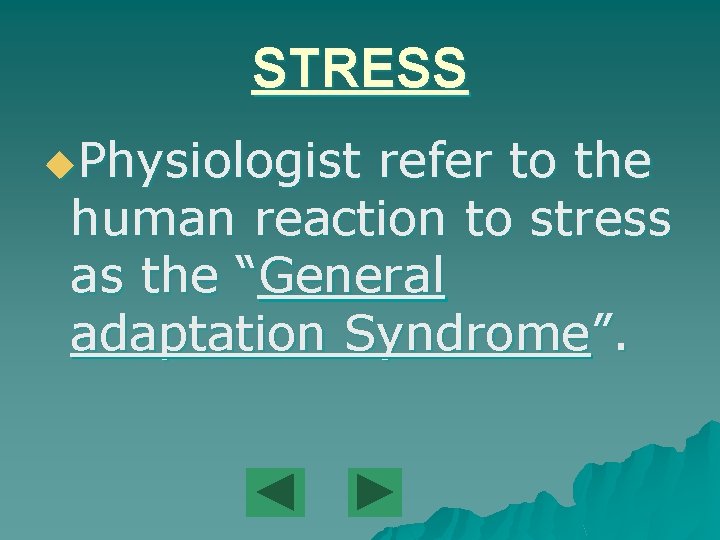 STRESS

Physiologist refer to the human reaction to stress as the “General adaptation Syndrome”.